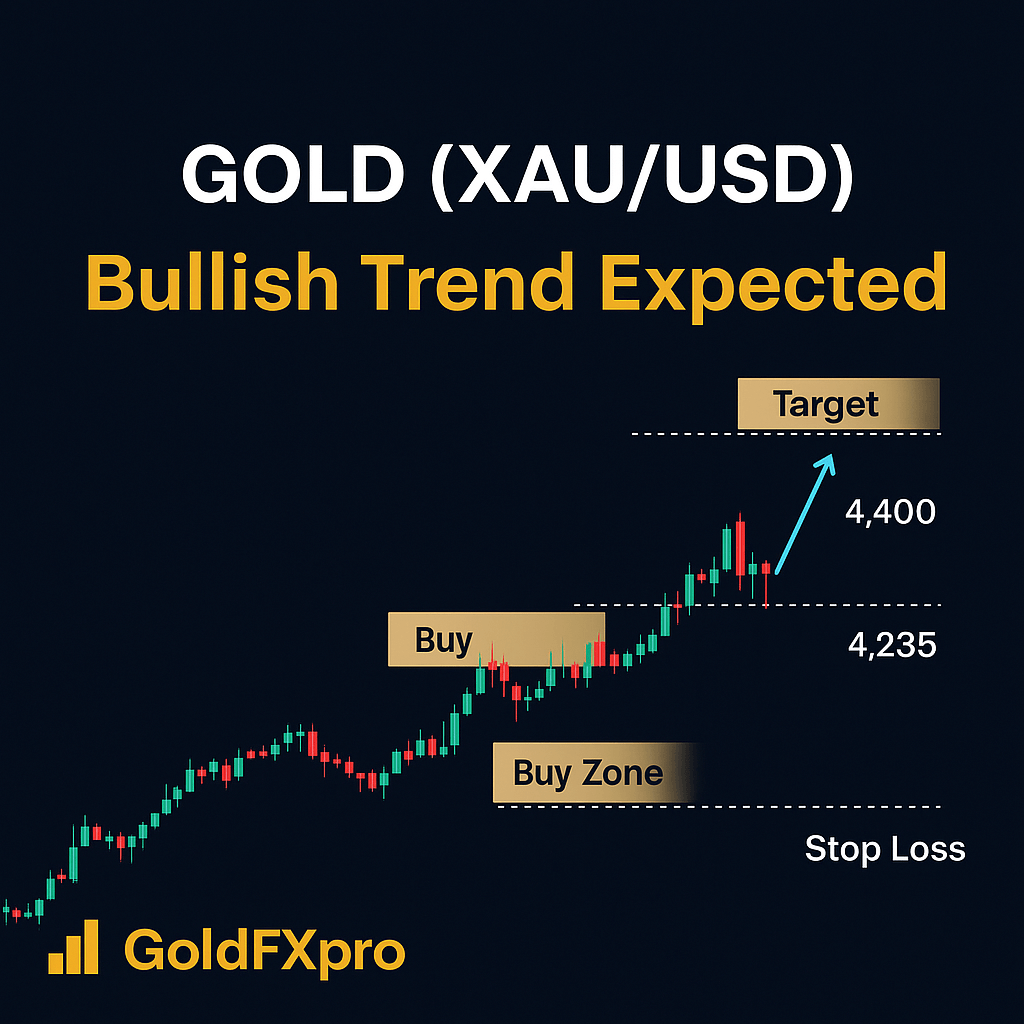 GOLD (XAU/USD)
Bullish Trend Expected

Target

4,400

Buy

4,235

Buy Zone

Stop Loss

GoldFXpro